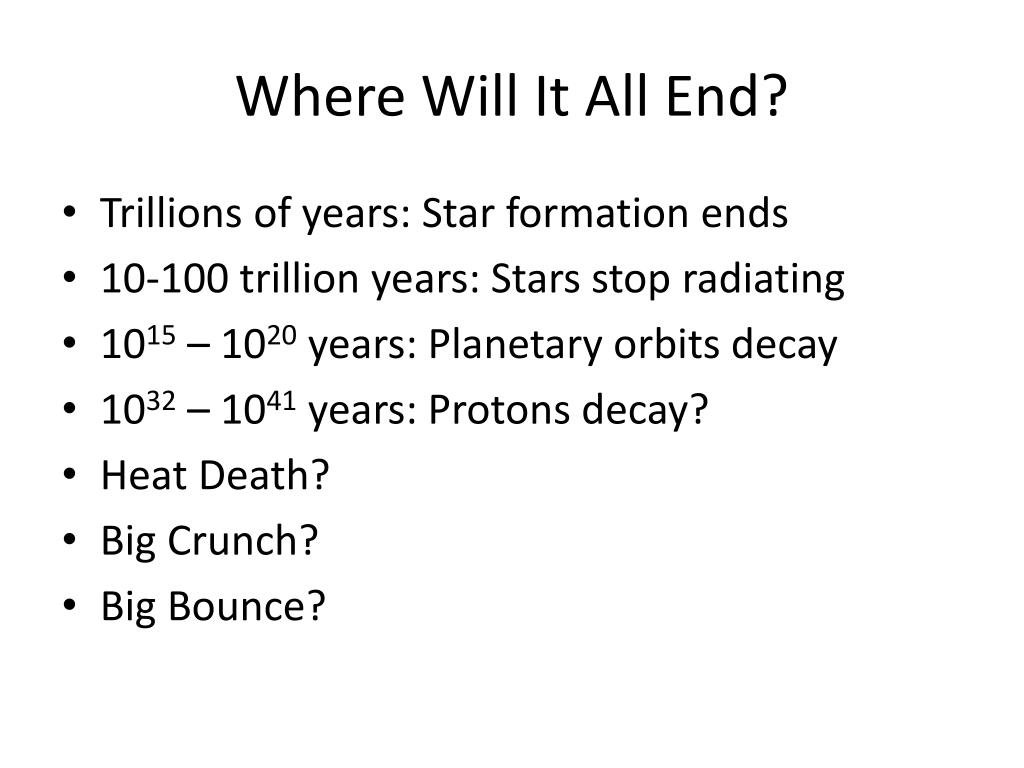 Where Will It All End?

• Trillions of years: Star formation ends
• 10-100 trillion years: Stars stop radiating
• $10^{15}$ – $10^{20}$ years: Planetary orbits decay
• $10^{32}$ – $10^{41}$ years: Protons decay?
• Heat Death?
• Big Crunch?
• Big Bounce?